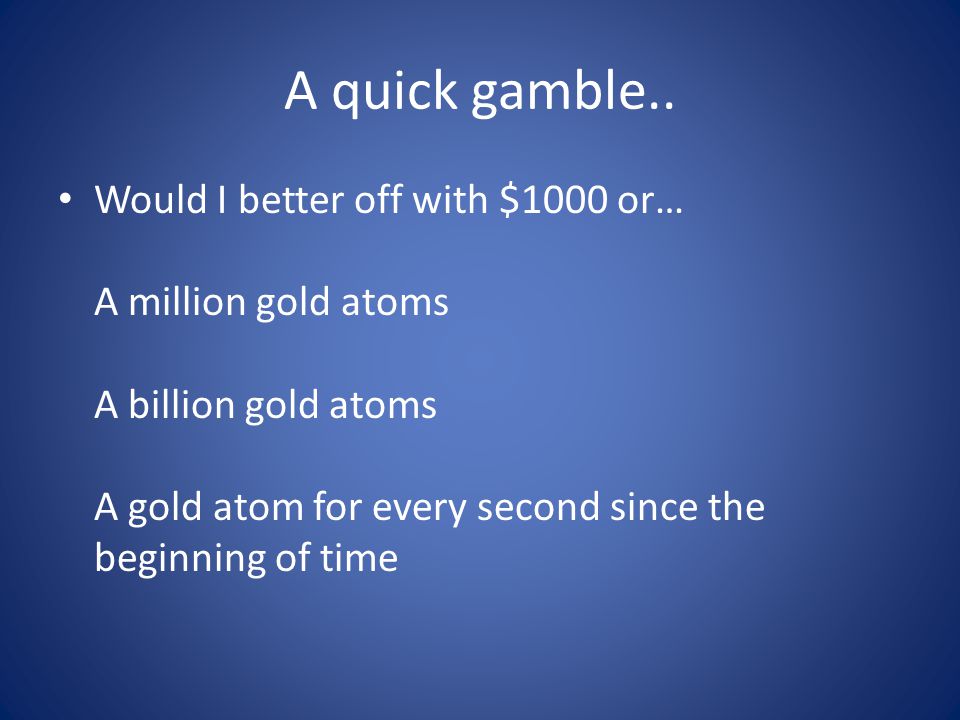 A quick gamble..

• Would I better off with \$1000 or…

A million gold atoms

A billion gold atoms

A gold atom for every second since the beginning of time